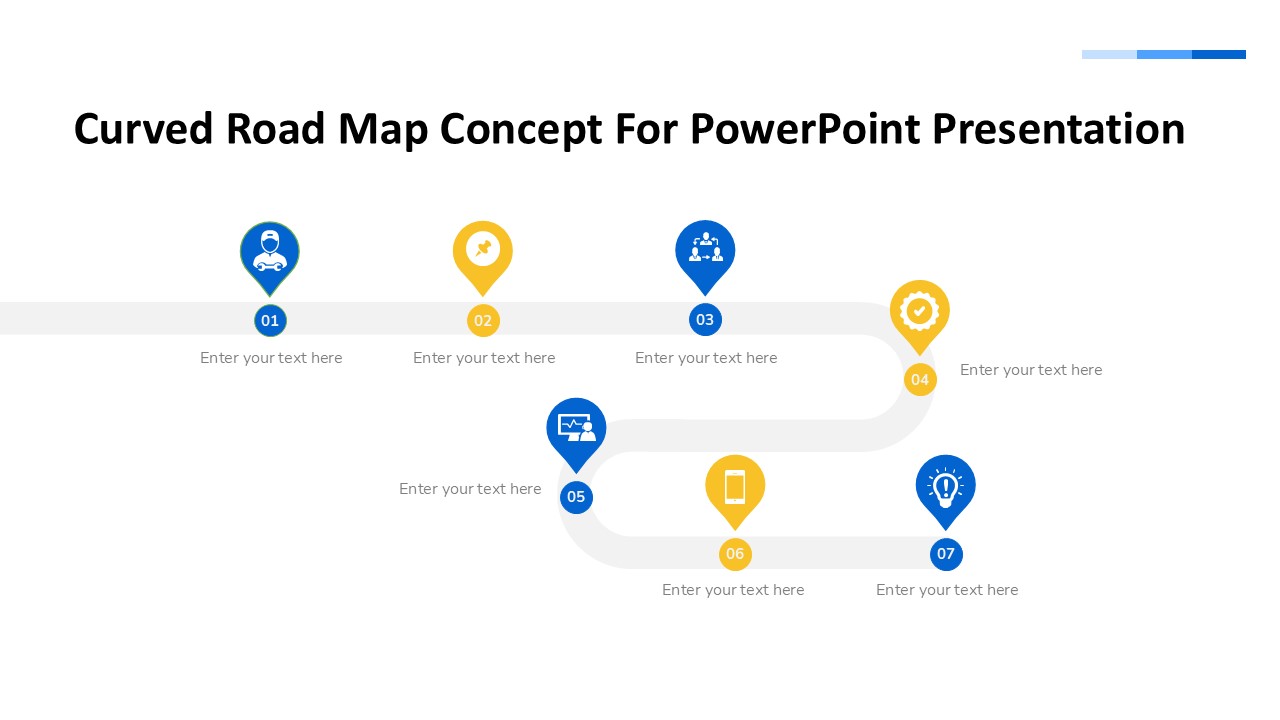 Curved Road Map Concept For PowerPoint Presentation

01
Enter your text here

02
Enter your text here

03
Enter your text here

04
Enter your text here

05
Enter your text here

06
Enter your text here

07
Enter your text here